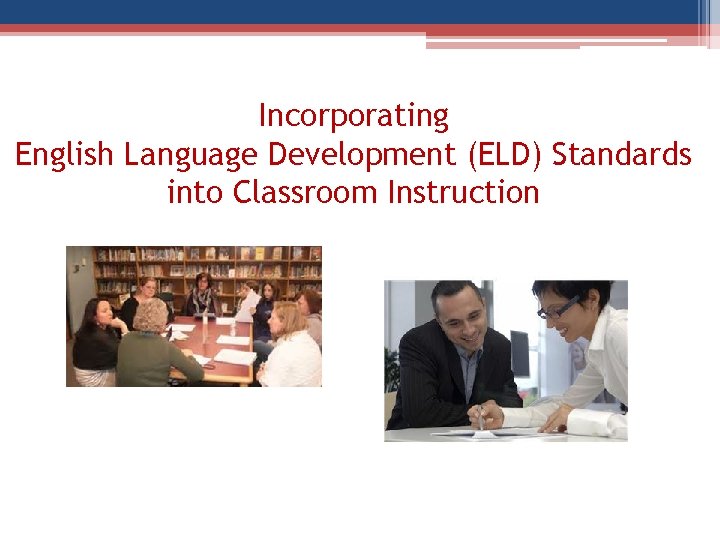 Incorporating
English Language Development (ELD) Standards into Classroom Instruction